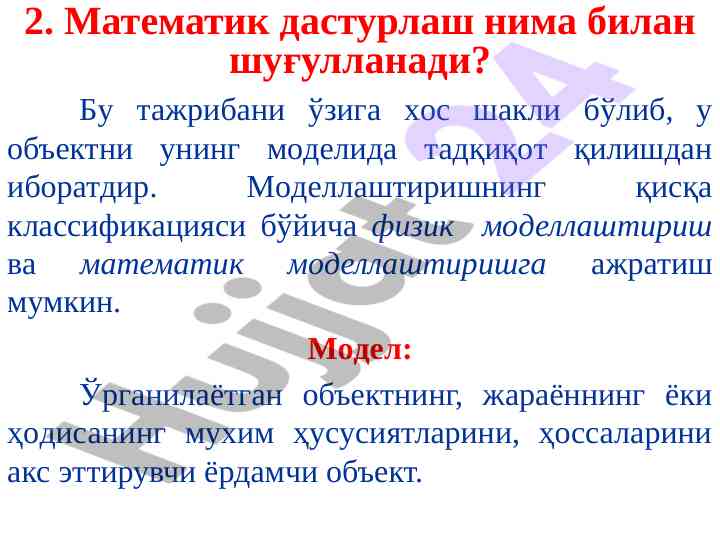 2. Математик дастурлаш нима билан шуғулланади?

Бу тажрибани ўзига хос шакли бўлиб, у объектни унинг моделида тадқиқот қилишдан иборатдир. Моделлаштиришнинг қисқа классификацияси бўйича физик моделлаштириш ва математик моделлаштиришга ажратиш мумкин.

Модел:

Ўрганилаётган объектнинг, жараённинг ёки ҳодисанинг мухим ҳусусиятларини, ҳоссаларини акс эттирувчи ёрдамчи объект.

Hujjat24